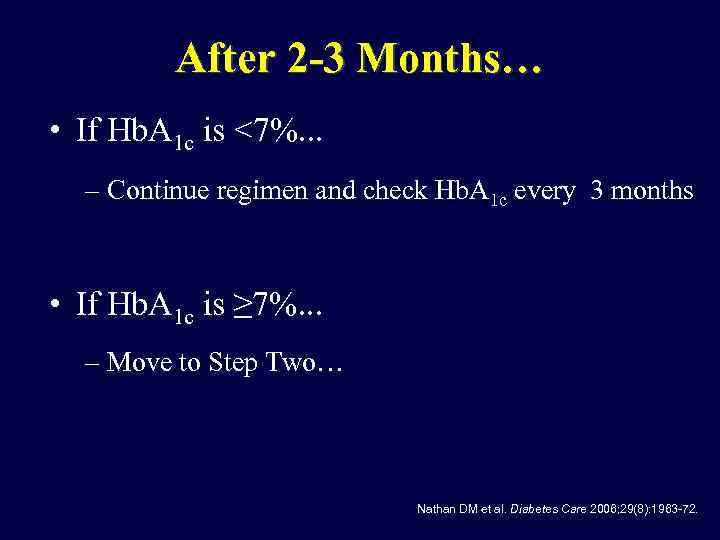 After 2-3 Months…

• If $HbA_{1c}$ is <7%...

– Continue regimen and check $HbA_{1c}$ every 3 months

• If $HbA_{1c}$ is ≥7%...

– Move to Step Two…

Nathan DM et al. Diabetes Care 2006;29(8):1963-72.